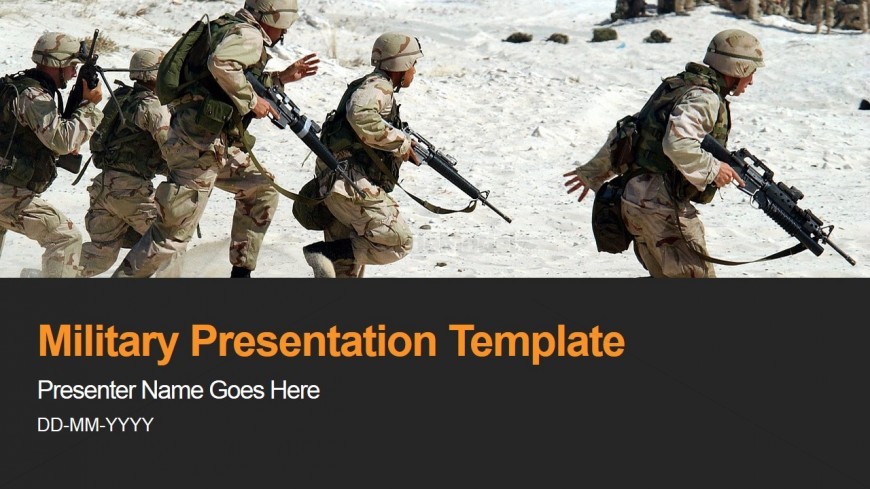 Military Presentation Template

Presenter Name Goes Here

DD-MM-YYYY